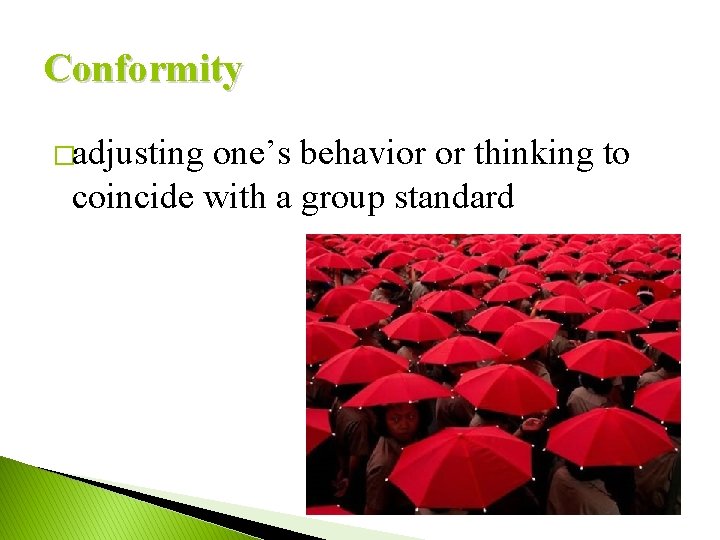 Conformity

□adjusting one’s behavior or thinking to coincide with a group standard